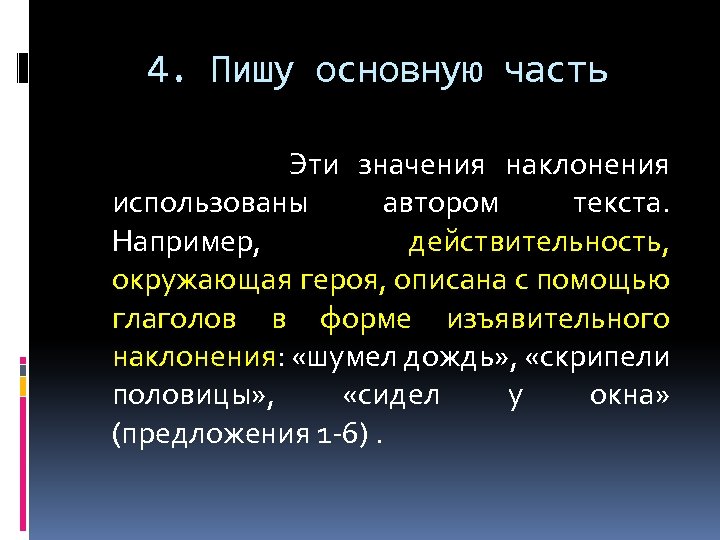 4. Пишу основную часть

Эти значения наклонения использованы автором текста. Например, действительность, окружающая героя, описана с помощью глаголов в форме изъявительного наклонения: «шумел дождь», «скрипели половицы», «сидел у окна» (предложения 1-6) .